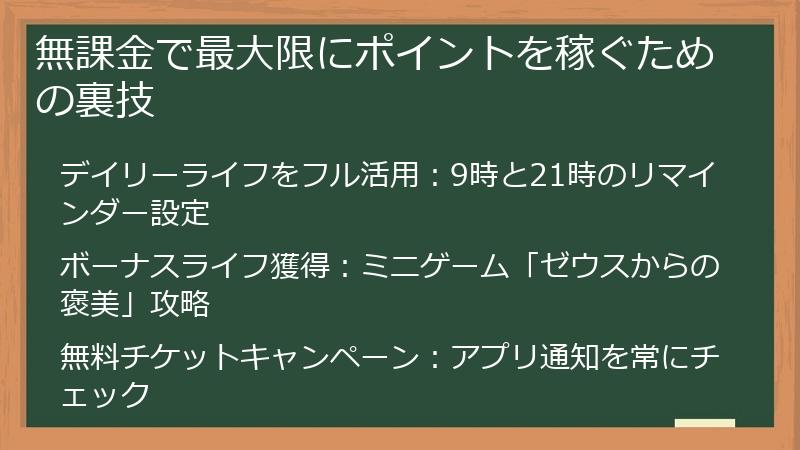 無課金で最大限にポイントを稼ぐための裏技

デイリーライフをフル活用：9時と21時のリマインダー設定

ボーナスライフ獲得：ミニゲーム「ゼウスからの褒美」攻略

無料チケットキャンペーン：アプリ通知を常にチェック